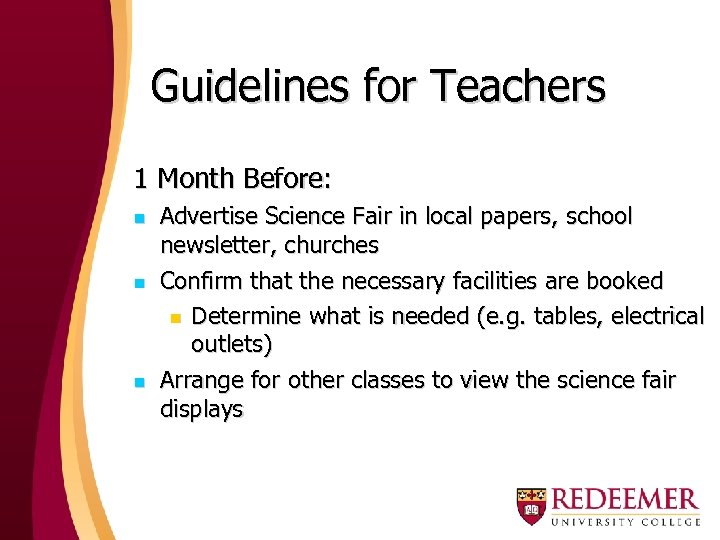 Guidelines for Teachers

1 Month Before:

- Advertise Science Fair in local papers, school newsletter, churches
- Confirm that the necessary facilities are booked
    - Determine what is needed (e.g. tables, electrical outlets)
- Arrange for other classes to view the science fair displays

REDEEMER
UNIVERSITY COLLEGE